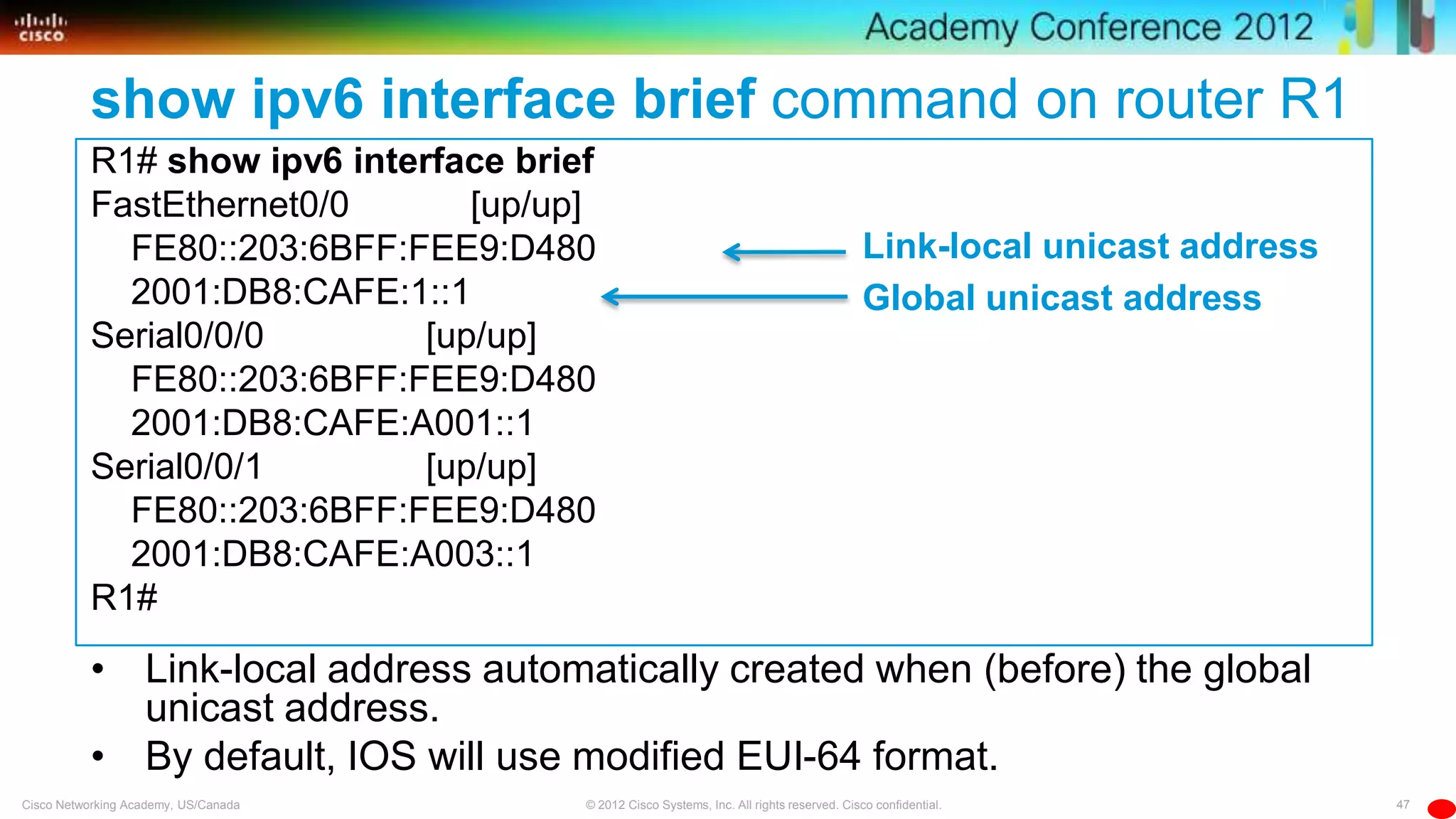 cisco

Academy Conference 2012

show ipv6 interface brief command on router R1

R1# show ipv6 interface brief
FastEthernet0/0 [up/up]
FE80::203:6BFF:FEE9:D480
2001:DB8:CAFE:1::1
Serial0/0/0 [up/up]
FE80::203:6BFF:FEE9:D480
2001:DB8:CAFE:A001::1
Serial0/0/1 [up/up]
FE80::203:6BFF:FEE9:D480
2001:DB8:CAFE:A003::1
R1#

Link-local unicast address

Global unicast address

• Link-local address automatically created when (before) the global unicast address.

• By default, IOS will use modified EUI-64 format.

Cisco Networking Academy, US/Canada

© 2012 Cisco Systems, Inc. All rights reserved. Cisco confidential.

47